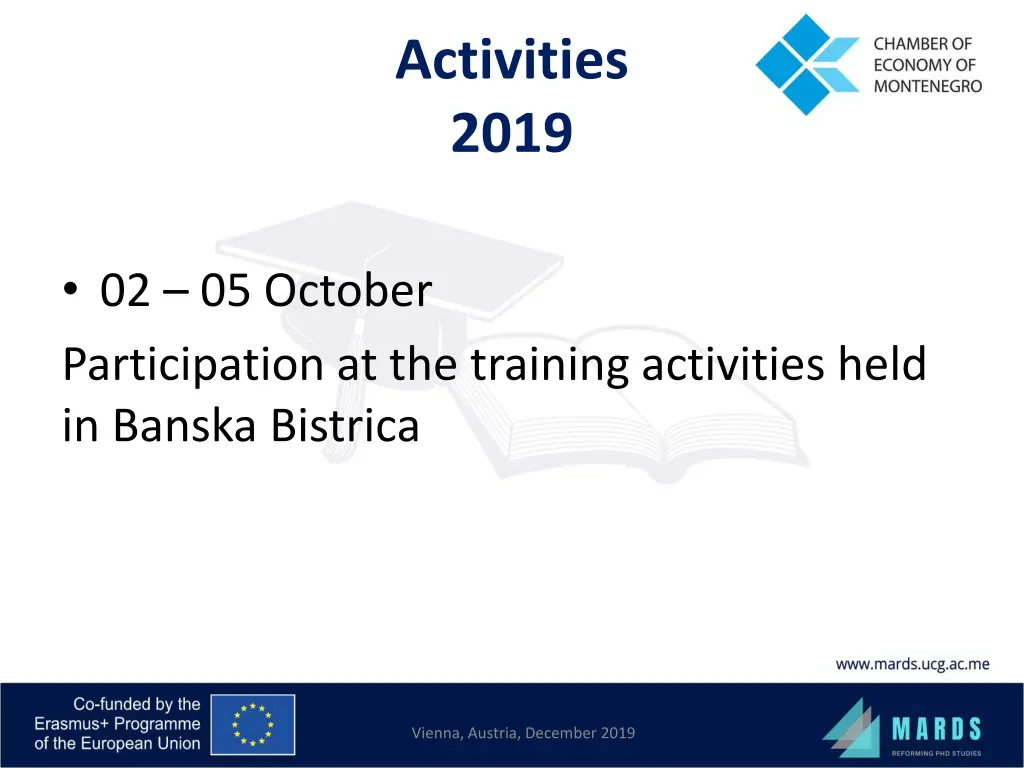 Activities
2019

CHAMBER OF
ECONOMY OF
MONTENEGRO

• 02 – 05 October

Participation at the training activities held in Banska Bistrica

www.mards.ucg.ac.me

Co-funded by the
Erasmus+ Programme
of the European Union

Vienna, Austria, December 2019

MARDS
REFORMING PHD STUDIES